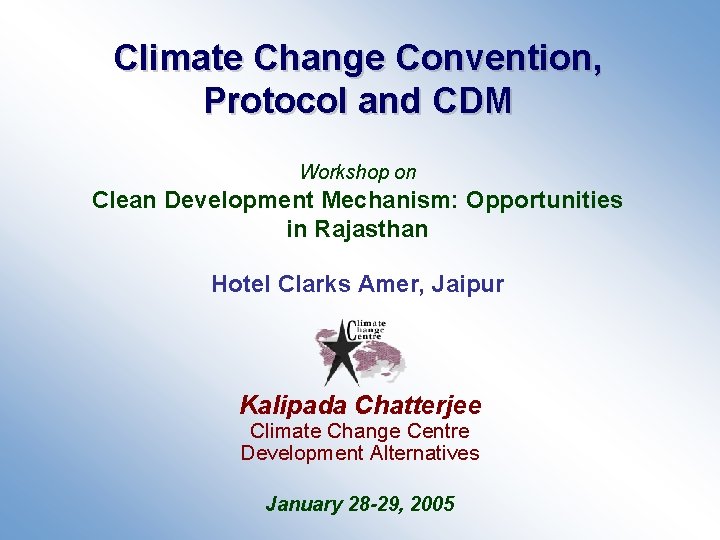 Climate Change Convention, Protocol and CDM

Workshop on

Clean Development Mechanism: Opportunities in Rajasthan

Hotel Clarks Amer, Jaipur

Climate Change Centre

Kalipada Chatterjee
Climate Change Centre
Development Alternatives

January 28-29, 2005